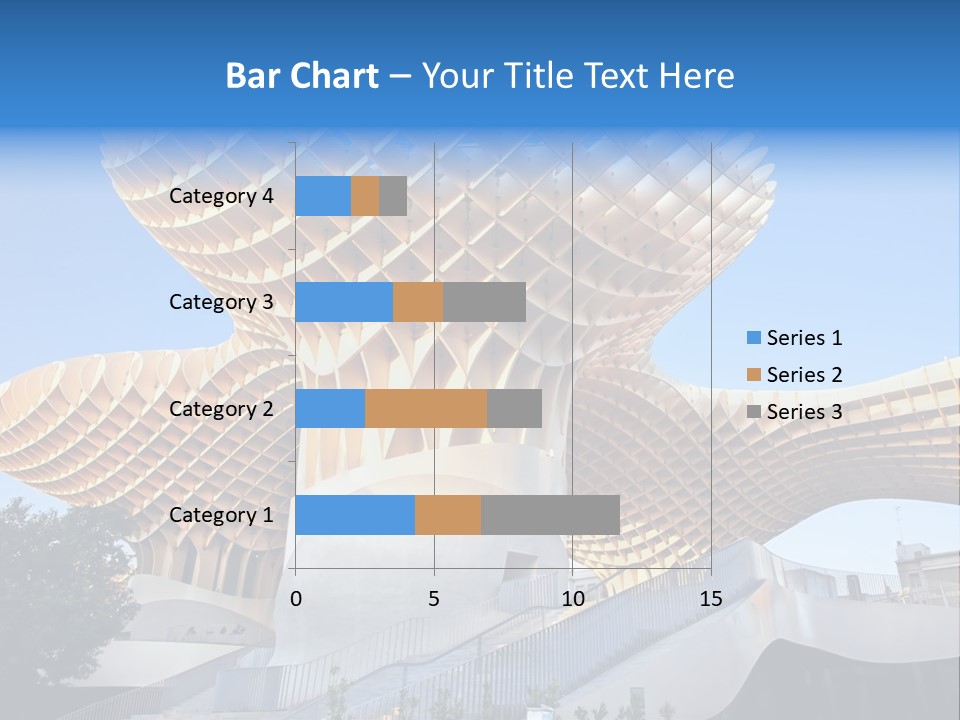 Bar Chart – Your Title Text Here

Category 4
Category 3
Category 2
Category 1

0 5 10 15

Series 1
Series 2
Series 3